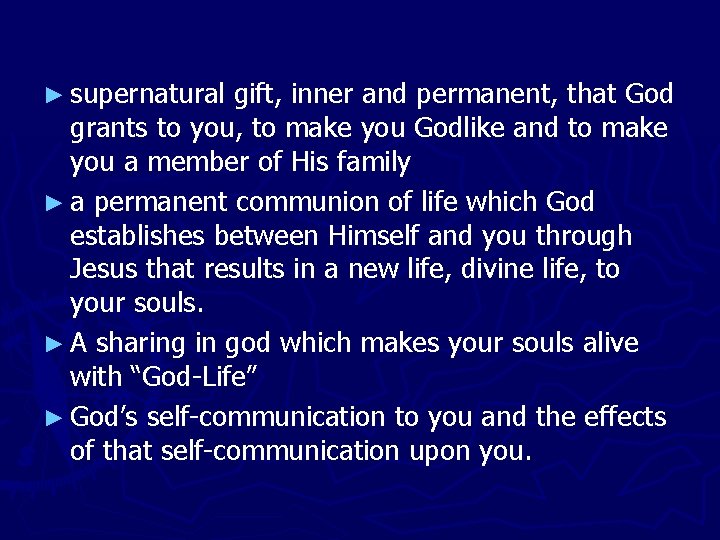 ► supernatural gift, inner and permanent, that God grants to you, to make you Godlike and to make you a member of His family

► a permanent communion of life which God establishes between Himself and you through Jesus that results in a new life, divine life, to your souls.

► A sharing in god which makes your souls alive with “God-Life”

► God’s self-communication to you and the effects of that self-communication upon you.